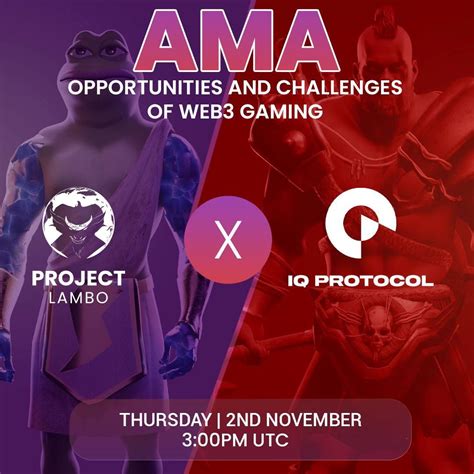 AMA
OPPORTUNITIES AND CHALLENGES OF WEB3 GAMING

PROJECT
LAMBO

X

IQ PROTOCOL

THURSDAY | 2ND NOVEMBER
3:00PM UTC